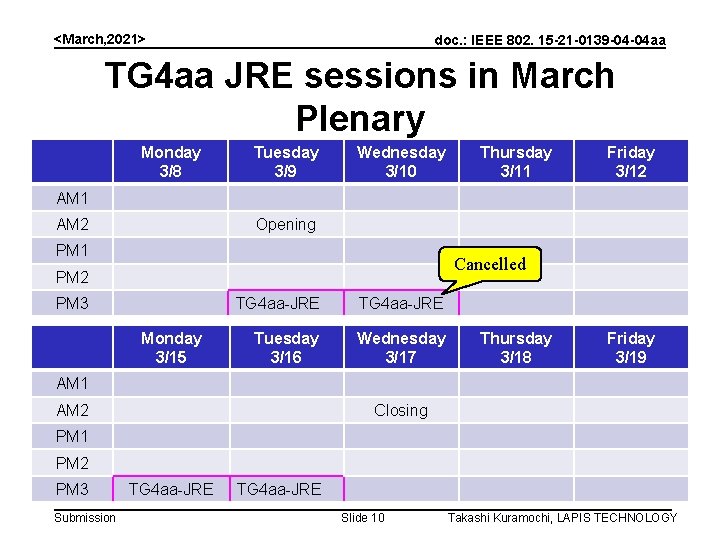 <March,2021>

doc.: IEEE 802. 15-21-0139-04-04aa

TG4aa JRE sessions in March Plenary

| | Monday 3/8 | Tuesday 3/9 | Wednesday 3/10 | Thursday 3/11 | Friday 3/12 |
|---|---|---|---|---|---|
| AM1 | | | | | |
| AM2 | | Opening | | | |
| PM1 | | | | | |
| PM2 | | | | | |
| PM3 | | TG4aa-JRE | TG4aa-JRE | | |

Cancelled

| | Monday 3/15 | Tuesday 3/16 | Wednesday 3/17 | Thursday 3/18 | Friday 3/19 |
|---|---|---|---|---|---|
| AM1 | | | | | |
| AM2 | | | Closing | | |
| PM1 | | | | | |
| PM2 | | | | | |
| PM3 | TG4aa-JRE | TG4aa-JRE | | | |

Submission

Slide 10

Takashi Kuramochi, LAPIS TECHNOLOGY